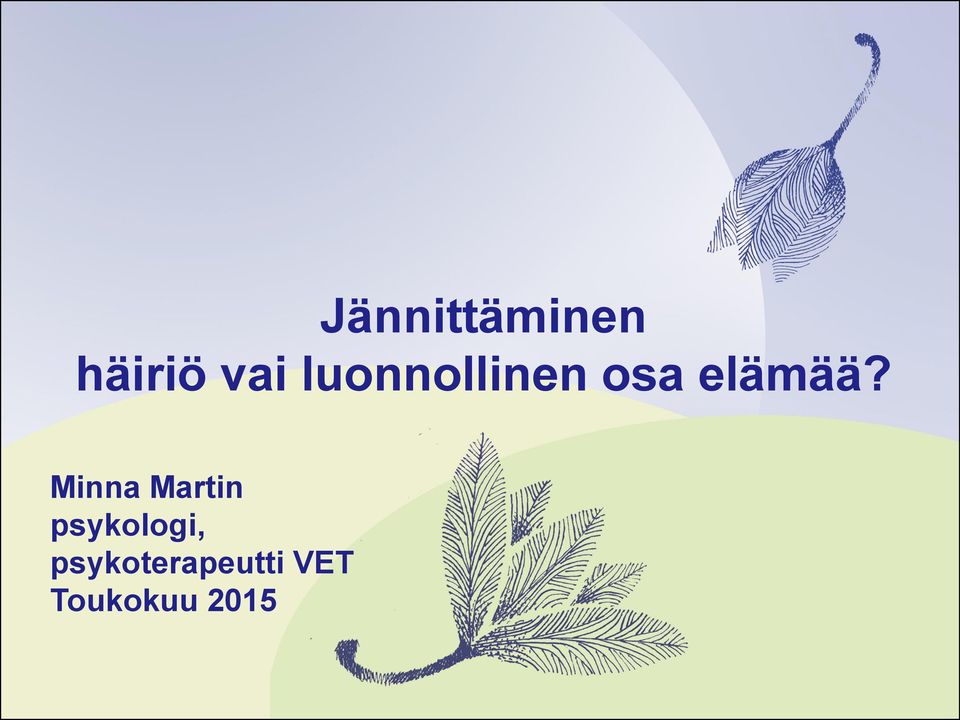 Jännittäminen
häiriö vai luonnollinen osa elämää?

Minna Martin
psykologi,
psykoterapeutti VET
Toukokuu 2015